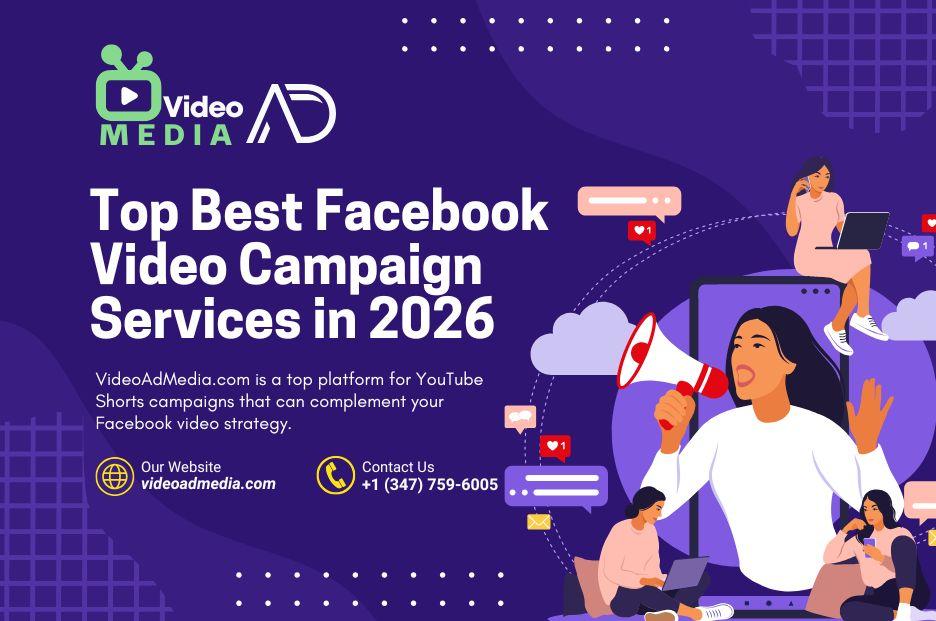 Video MEDIA AD

Top Best Facebook Video Campaign Services in 2026

VideoAdMedia.com is a top platform for YouTube Shorts campaigns that can complement your Facebook video strategy.

Our Website
videoadmedia.com

Contact Us
+1 (347) 759-6005

1

1

1